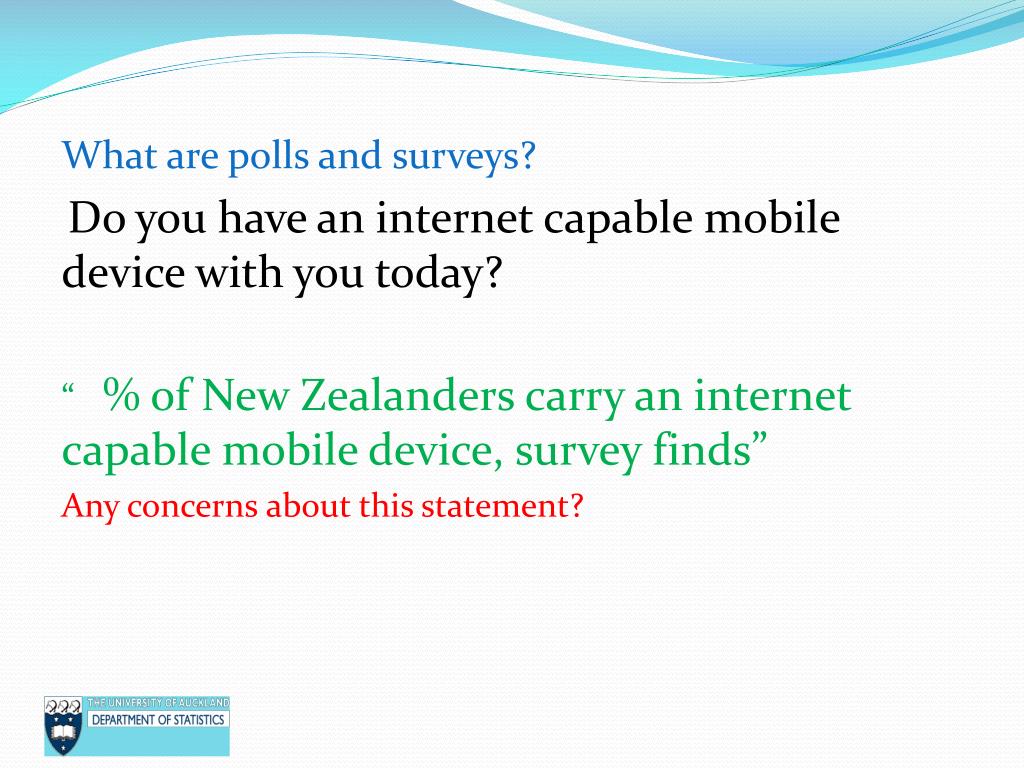 What are polls and surveys?

Do you have an internet capable mobile device with you today?

“ % of New Zealanders carry an internet capable mobile device, survey finds”

Any concerns about this statement?

THE UNIVERSITY OF AUCKLAND
DEPARTMENT OF STATISTICS